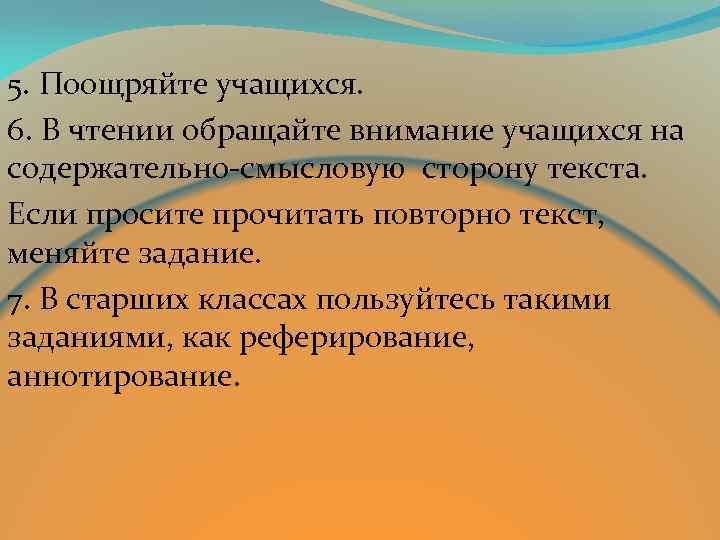 5. Поощряйте учащихся.

6. В чтении обращайте внимание учащихся на содержательно-смысловую сторону текста.

Если просите прочитать повторно текст, меняйте задание.

7. В старших классах пользуйтесь такими заданиями, как реферирование, аннотирование.